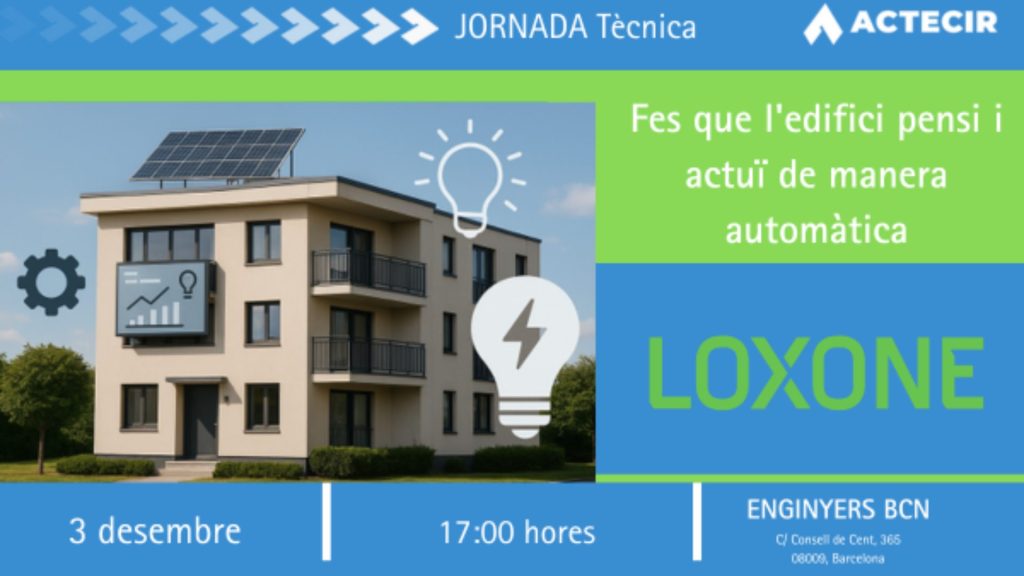 JORNADA Tècnica

ACTECIR

Fes que l'edifici pensi i actuï de manera automàtica

LOXONE

3 desembre

17:00 hores

ENGINYERS BCN
C/ Consell de Cent, 365
08009, Barcelona